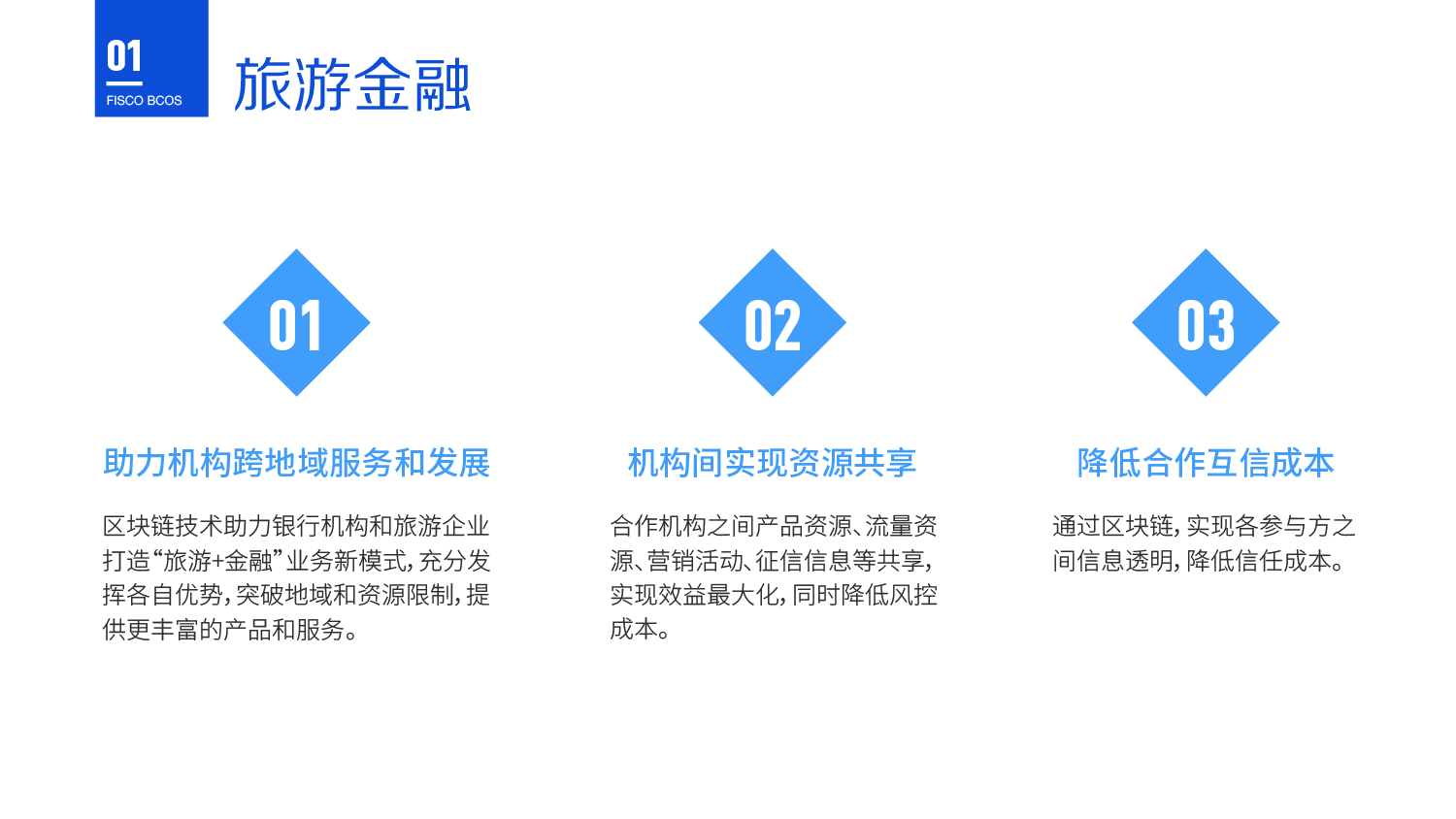 01
FISCO BCOS

旅游金融

01

助力机构跨地域服务和发展

区块链技术助力银行机构和旅游企业打造“旅游+金融”业务新模式，充分发挥各自优势，突破地域和资源限制，提供更丰富的产品和服务。

02

机构间实现资源共享

合作机构之间产品资源、流量资源、营销活动、征信信息等共享，实现效益最大化，同时降低风控成本。

03

降低合作互信成本

通过区块链，实现各参与方之间信息透明，降低信任成本。